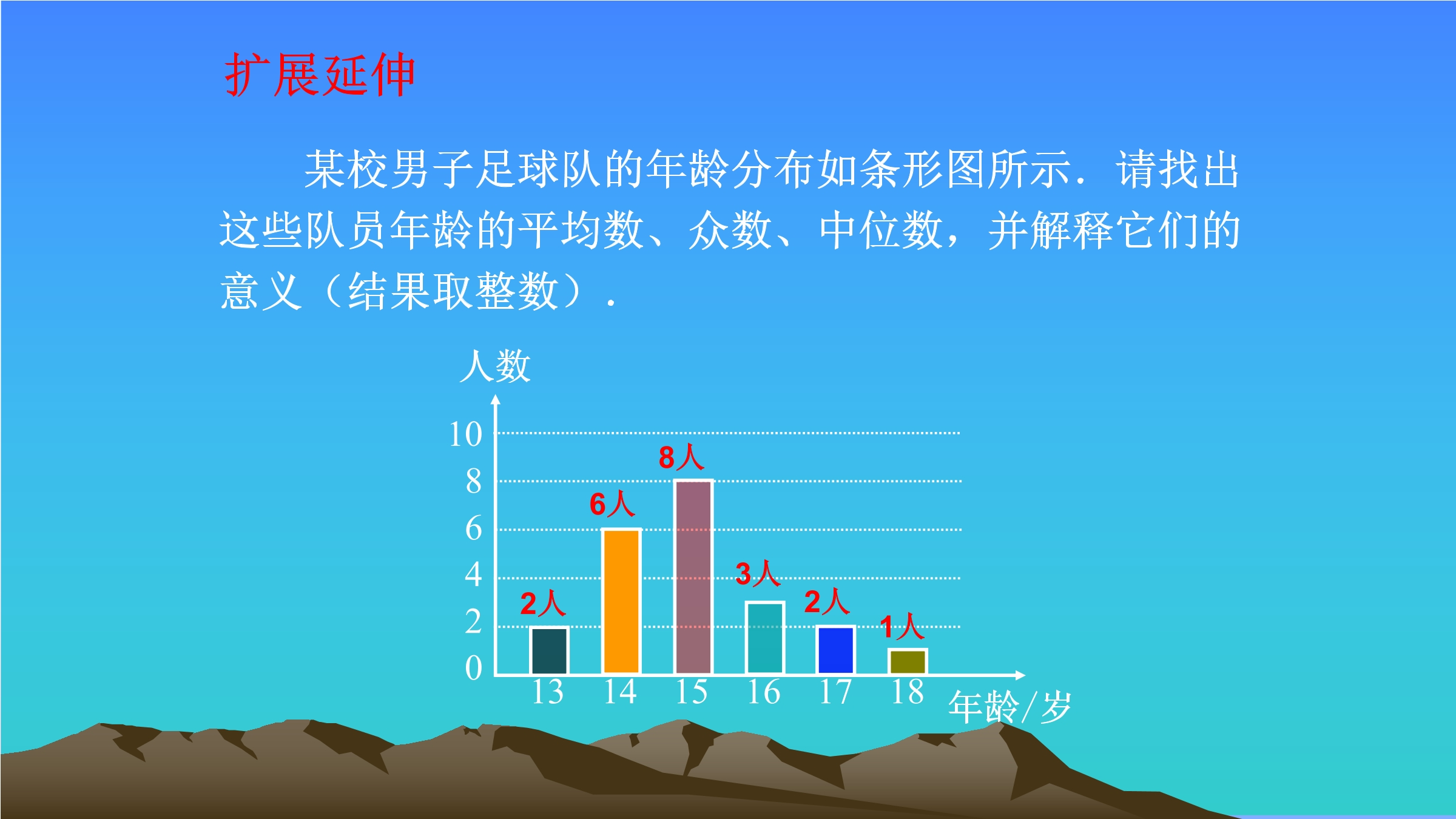 扩展延伸

某校男子足球队的年龄分布如条形图所示．请找出这些队员年龄的平均数、众数、中位数，并解释它们的意义（结果取整数）．

人数

10
8
6
4
2
0

2人
6人
8人
3人
2人
1人

13 14 15 16 17 18

年龄/岁